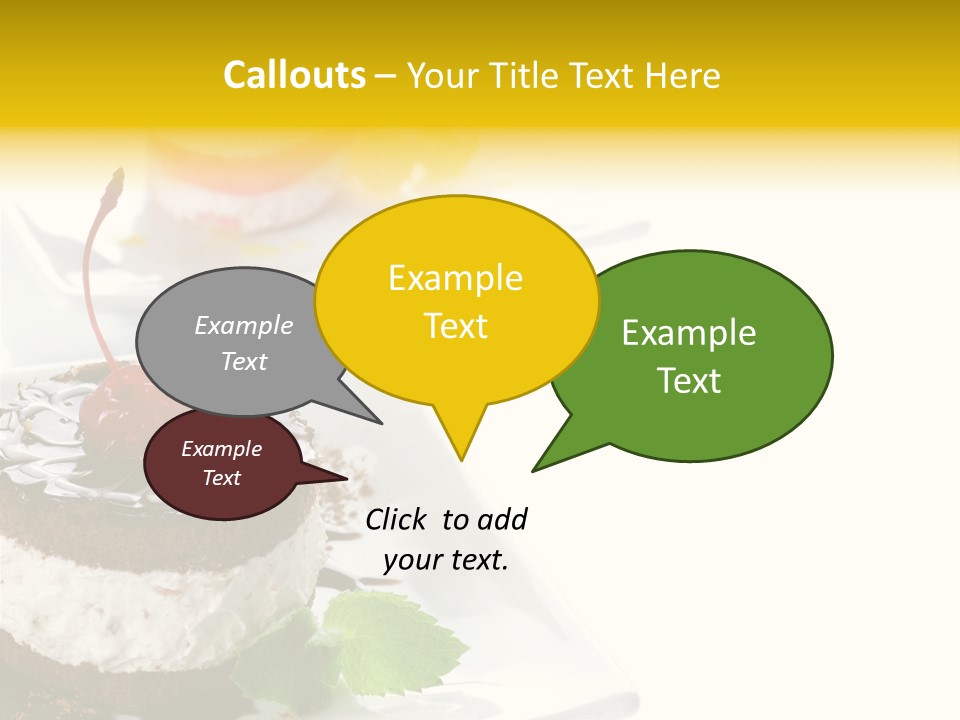 Callouts – Your Title Text Here

Example Text

Example Text

Example Text

Example Text

Click to add your text.